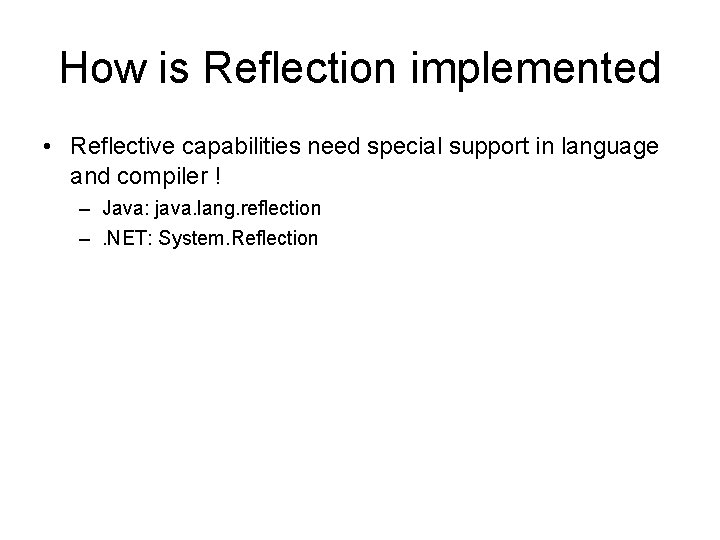 How is Reflection implemented

• Reflective capabilities need special support in language and compiler !

– Java: java.lang.reflection

– .NET: System.Reflection